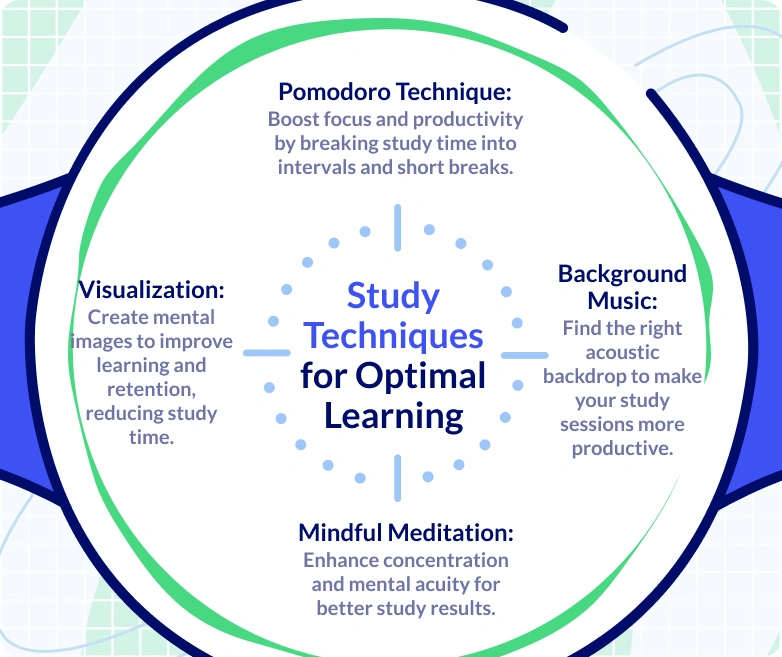 Pomodoro Technique:
Boost focus and productivity by breaking study time into intervals and short breaks.

Visualization:
Create mental images to improve learning and retention, reducing study time.

Study Techniques for Optimal Learning

Background Music:
Find the right acoustic backdrop to make your study sessions more productive.

Mindful Meditation:
Enhance concentration and mental acuity for better study results.